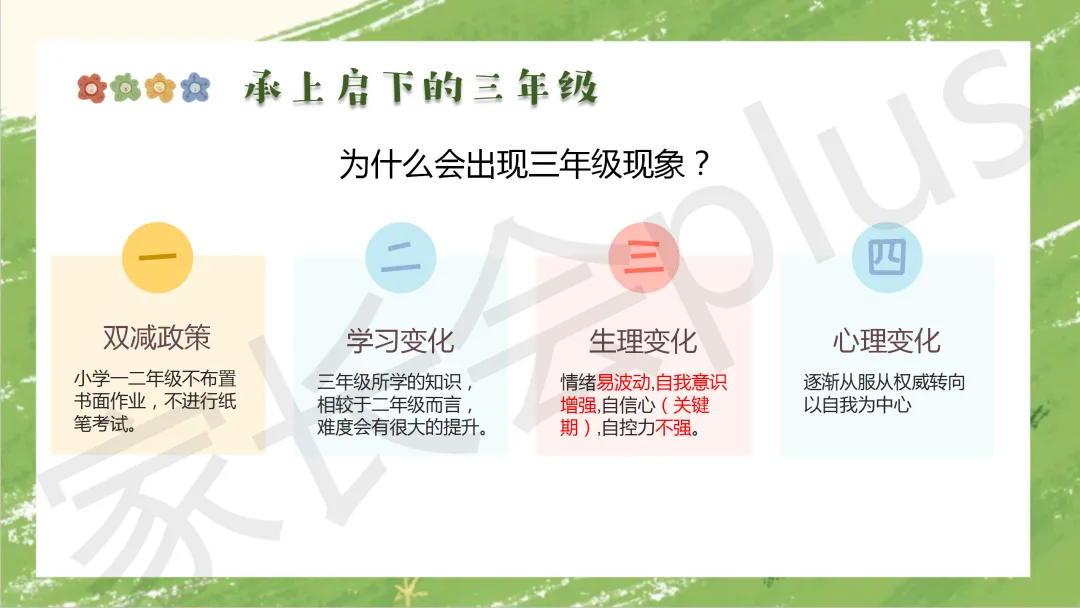 承上启下的三年级

为什么会出现三年级现象？

一
双减政策
小学一二年级不布置书面作业，不进行纸笔考试。

二
学习变化
三年级所学的知识，相较于二年级而言，难度会有很大的提升。

三
生理变化
情绪易波动,自我意识增强,自信心（关键期）,自控力不强。

四
心理变化
逐渐从服从权威转向以自我为中心

家长会plus